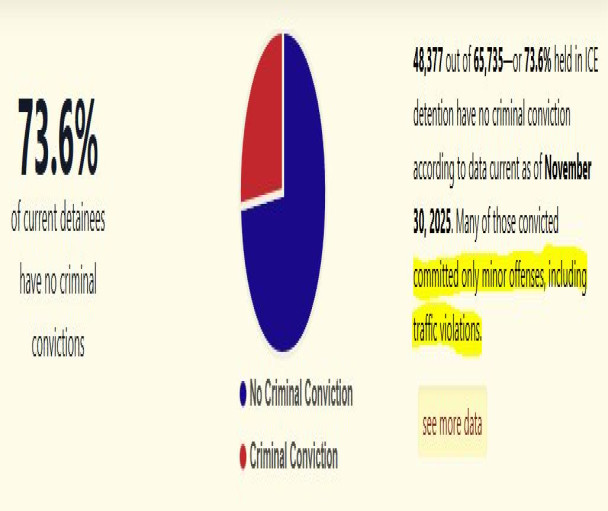 73.6%

of current detainees have no criminal convictions

No Criminal Conviction

Criminal Conviction

48,377 out of 65,735—or 73.6% held in ICE detention have no criminal conviction according to data current as of November 30, 2025. Many of those convicted committed only minor offenses, including traffic violations.

see more data